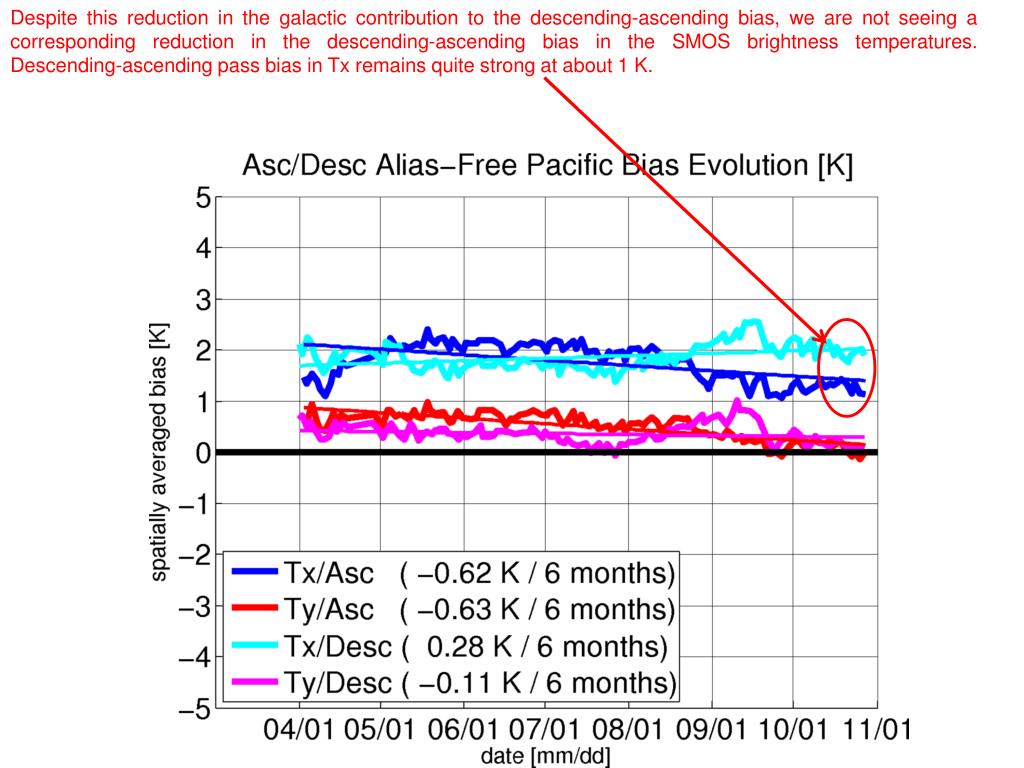 Despite this reduction in the galactic contribution to the descending-ascending bias, we are not seeing a corresponding reduction in the descending-ascending bias in the SMOS brightness temperatures. Descending-ascending pass bias in Tx remains quite strong at about 1 K.

Asc/Desc Alias−Free Pacific Bias Evolution [K]

spatially averaged bias [K]

5
4
3
2
1
0
−1
−2
−3
−4
−5

Tx/Asc ( −0.62 K / 6 months)
Ty/Asc ( −0.63 K / 6 months)
Tx/Desc ( 0.28 K / 6 months)
Ty/Desc ( −0.11 K / 6 months)

04/01 05/01 06/01 07/01 08/01 09/01 10/01 11/01
date [mm/dd]